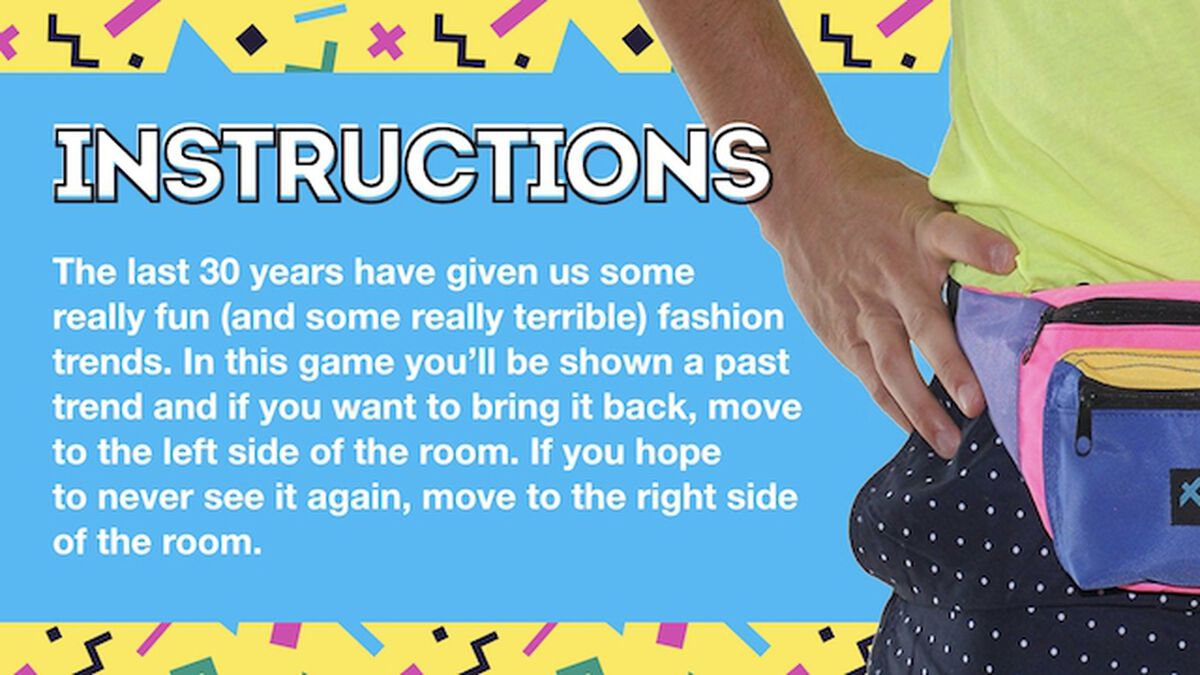 INSTRUCTIONS

The last 30 years have given us some really fun (and some really terrible) fashion trends. In this game you'll be shown a past trend and if you want to bring it back, move to the left side of the room. If you hope to never see it again, move to the right side of the room.